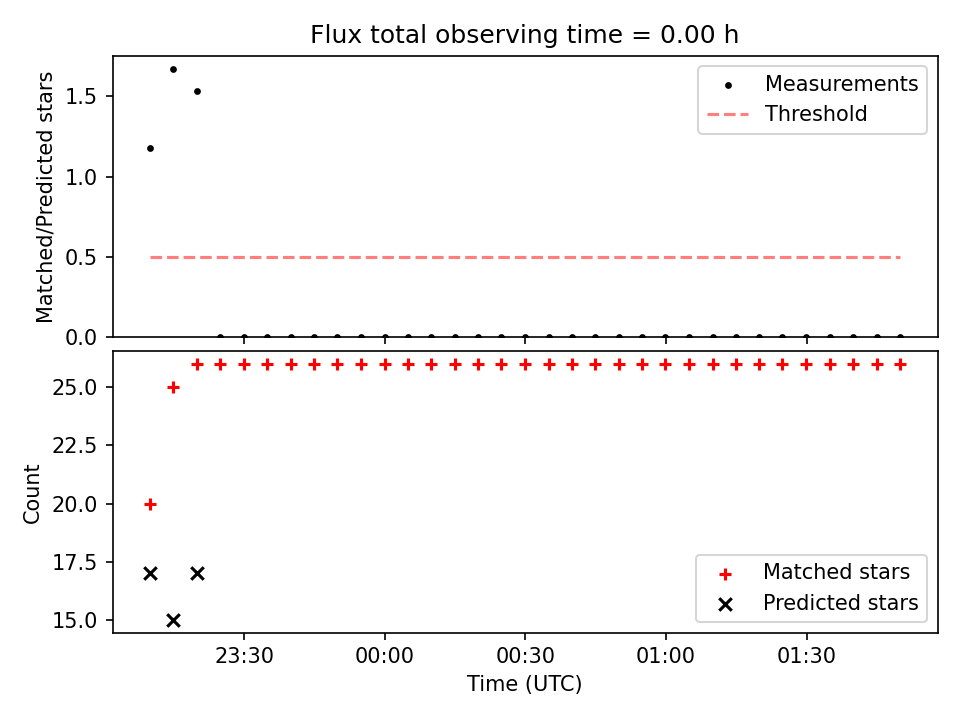 Flux total observing time = 0.00 h

Matched/Predicted stars

1.5
1.0
0.5
0.0

Measurements
Threshold

Count

25.0
22.5
20.0
17.5
15.0

Matched stars
Predicted stars

23:30
00:00
00:30
01:00
01:30

Time (UTC)